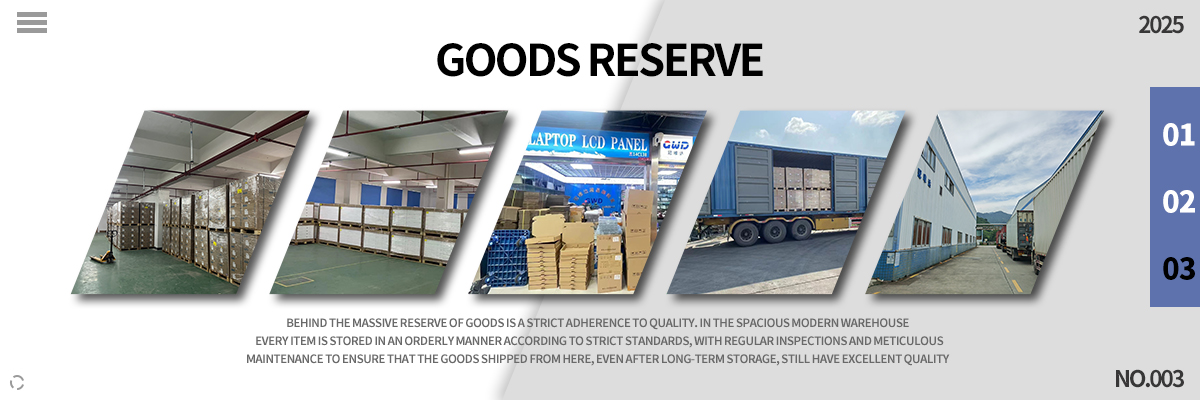 2025

GOODS RESERVE

LAPTOP LCD PANEL

GWD

01

02

03

BEHIND THE MASSIVE RESERVE OF GOODS IS A STRICT ADHERENCE TO QUALITY. IN THE SPACIOUS MODERN WAREHOUSE EVERY ITEM IS STORED IN AN ORDERLY MANNER ACCORDING TO STRICT STANDARDS, WITH REGULAR INSPECTIONS AND METICULOUS MAINTENANCE TO ENSURE THAT THE GOODS SHIPPED FROM HERE, EVEN AFTER LONG-TERM STORAGE, STILL HAVE EXCELLENT QUALITY

NO.003